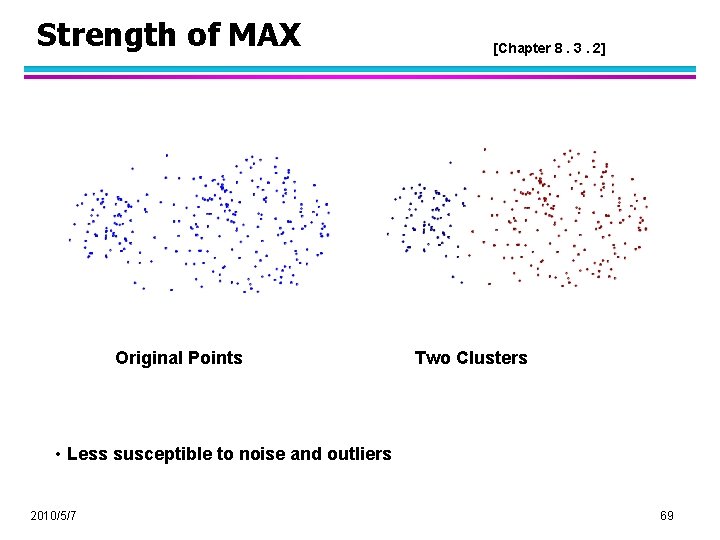 Strength of MAX

[Chapter 8 . 3 . 2]

Original Points

Two Clusters

• Less susceptible to noise and outliers

2010/5/7

69